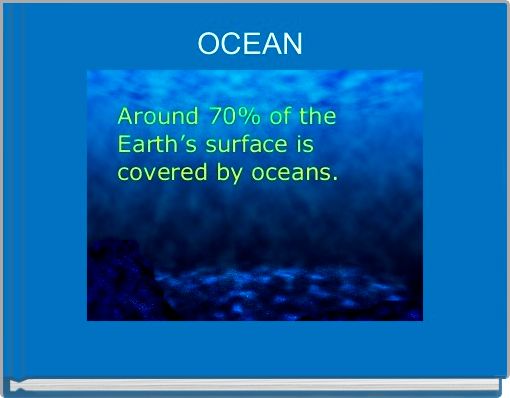 OCEAN

Around 70% of the Earth’s surface is covered by oceans.